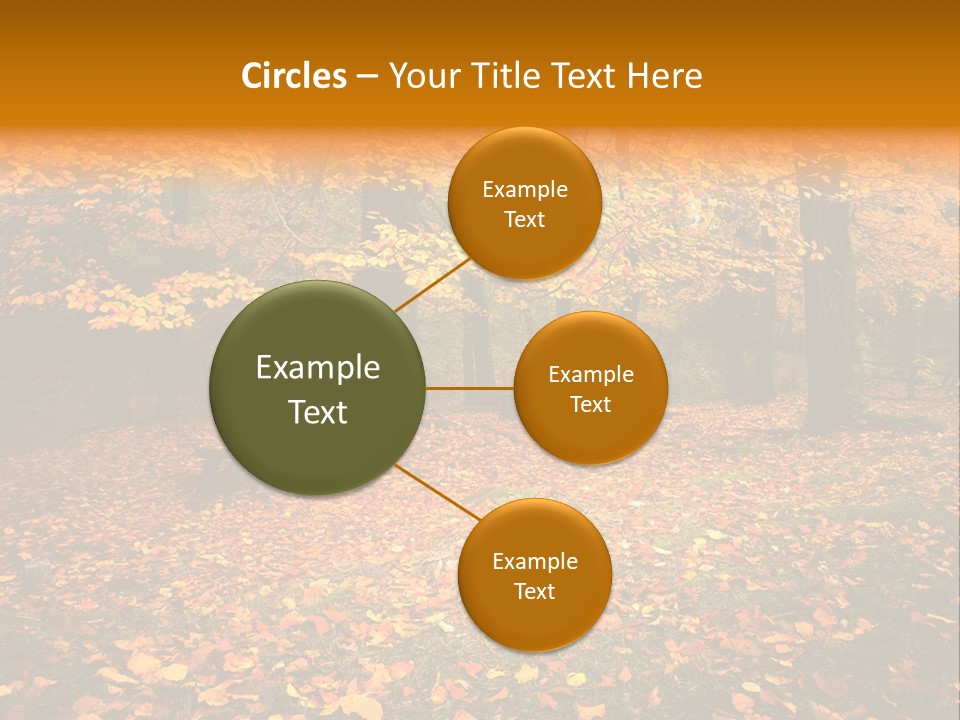 Circles – Your Title Text Here

Example Text

Example Text

Example Text

Example Text